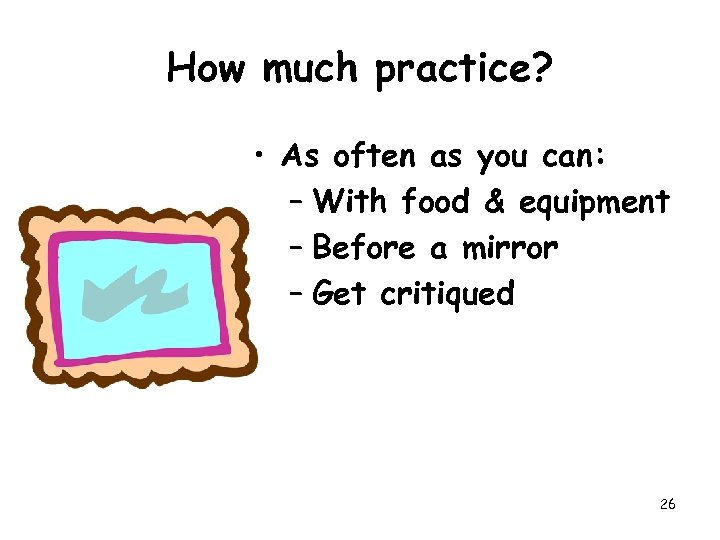 How much practice?

• As often as you can:
  – With food & equipment
  – Before a mirror
  – Get critiqued

26